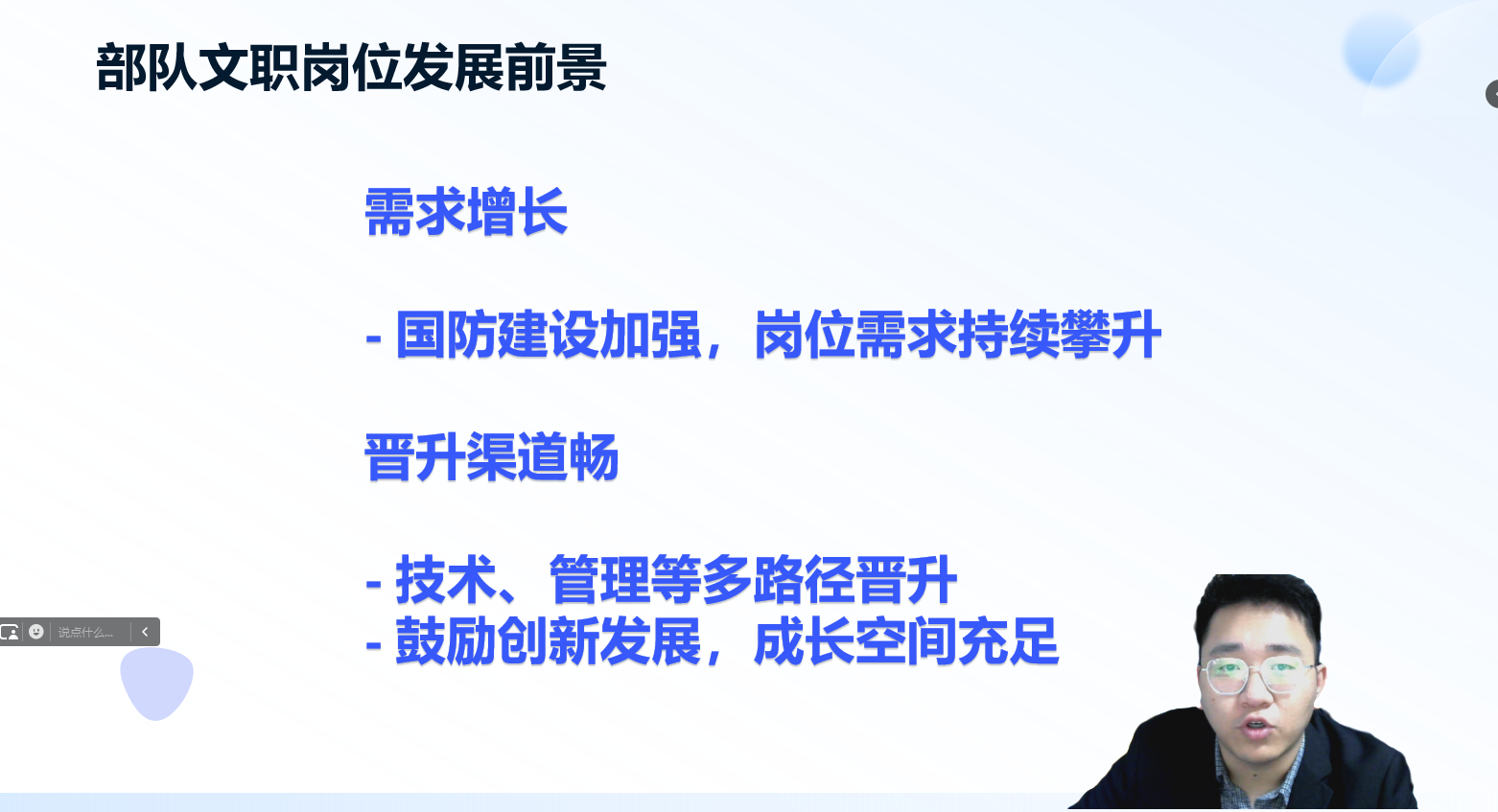 部队文职岗位发展前景

需求增长

- 国防建设加强，岗位需求持续攀升

晋升渠道畅

- 技术、管理等多路径晋升
- 鼓励创新发展，成长空间充足

说点什么...